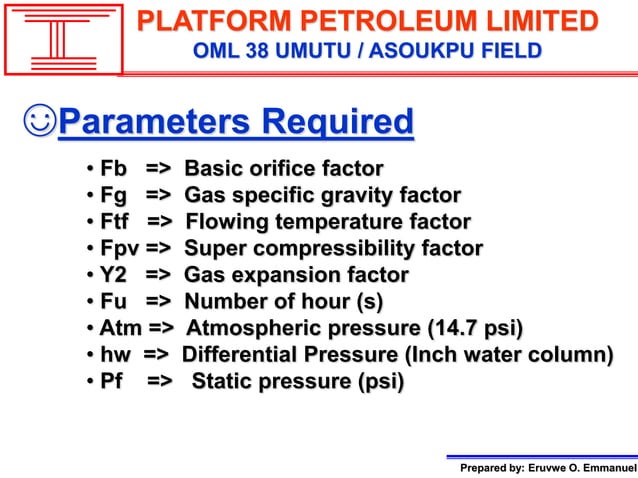 PLATFORM PETROLEUM LIMITED
OML 38 UMUTU / ASOUKPU FIELD

☺Parameters Required

• Fb => Basic orifice factor
• Fg => Gas specific gravity factor
• Ftf => Flowing temperature factor
• Fpv => Super compressibility factor
• Y2 => Gas expansion factor
• Fu => Number of hour (s)
• Atm => Atmospheric pressure (14.7 psi)
• hw => Differential Pressure (Inch water column)
• Pf => Static pressure (psi)

Prepared by: Eruvwe O. Emmanuel